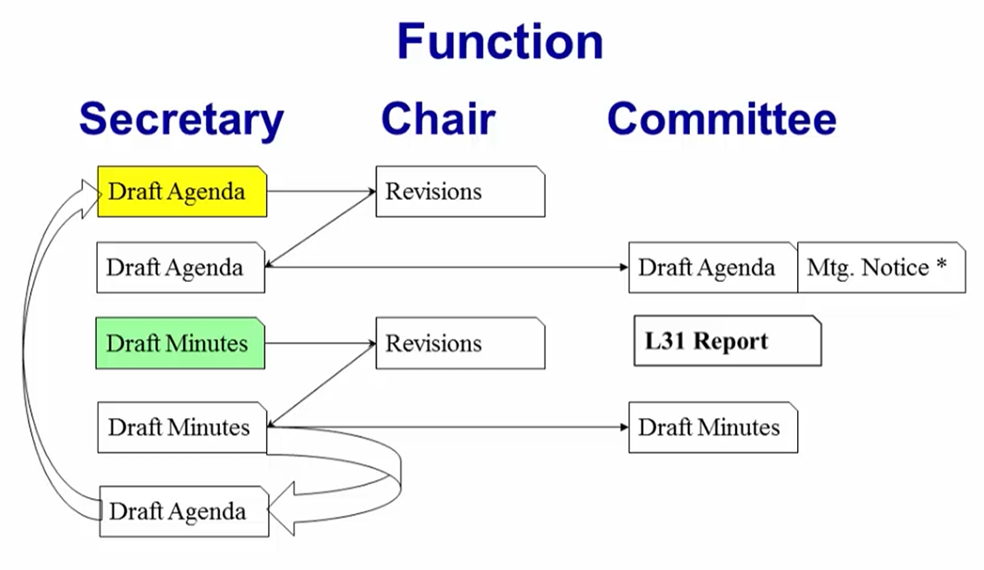 Function

Secretary

Chair

Committee

Draft Agenda

Revisions

Draft Agenda

Draft Agenda

Mtg. Notice *

Draft Minutes

Revisions

L31 Report

Draft Minutes

Draft Minutes

Draft Agenda